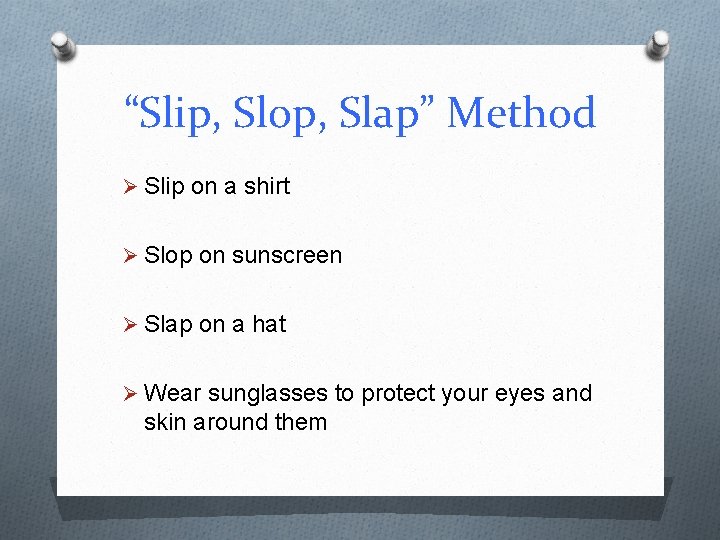 "Slip, Slop, Slap" Method

➢ Slip on a shirt

➢ Slop on sunscreen

➢ Slap on a hat

➢ Wear sunglasses to protect your eyes and skin around them